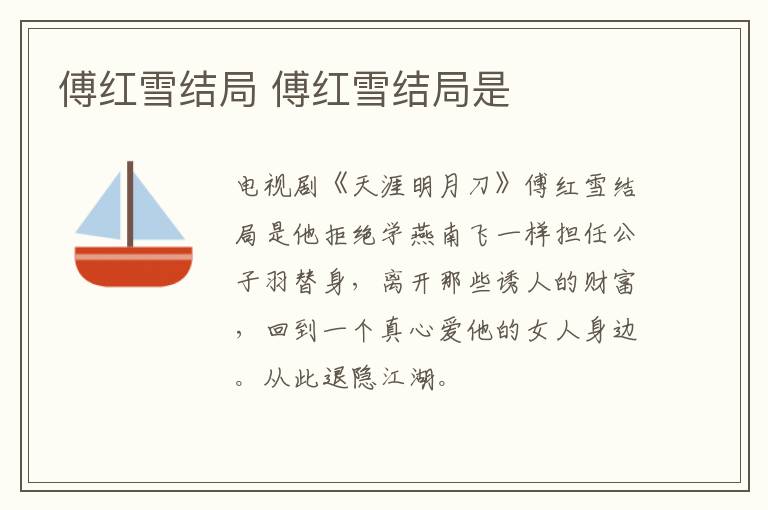 傅红雪结局 傅红雪结局是

电视剧《天涯明月刀》傅红雪结局是他拒绝学燕南飞一样担任公子羽替身，离开那些诱人的财富，回到一个真心爱他的女人身边。从此退隐江湖。